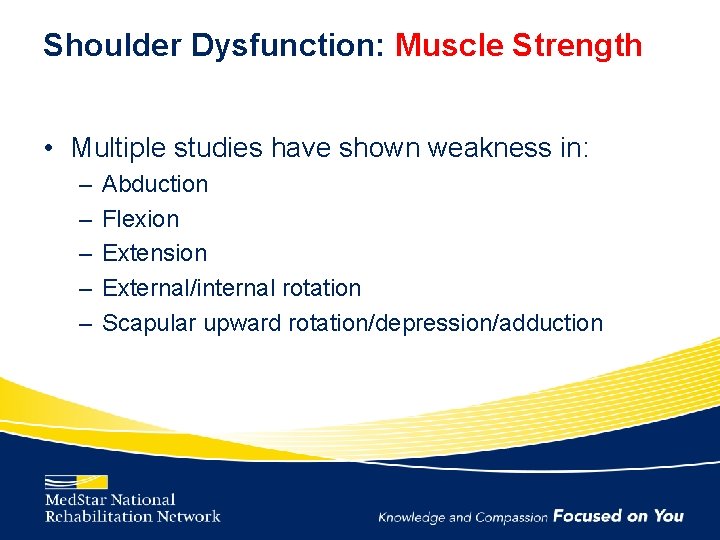 Shoulder Dysfunction: Muscle Strength

• Multiple studies have shown weakness in:
– Abduction
– Flexion
– Extension
– External/internal rotation
– Scapular upward rotation/depression/adduction

MedStar National Rehabilitation Network

Knowledge and Compassion Focused on You